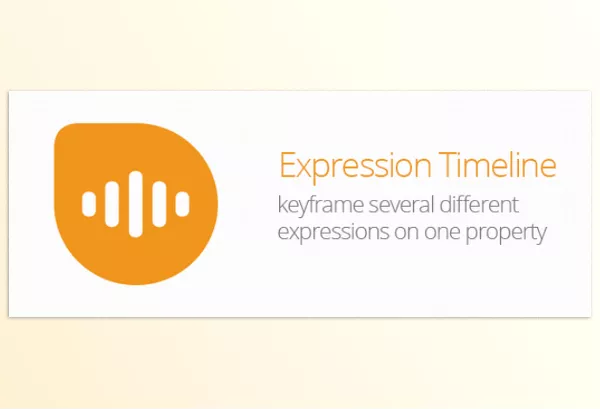 Expression Timeline
keyframe several different expressions on one property